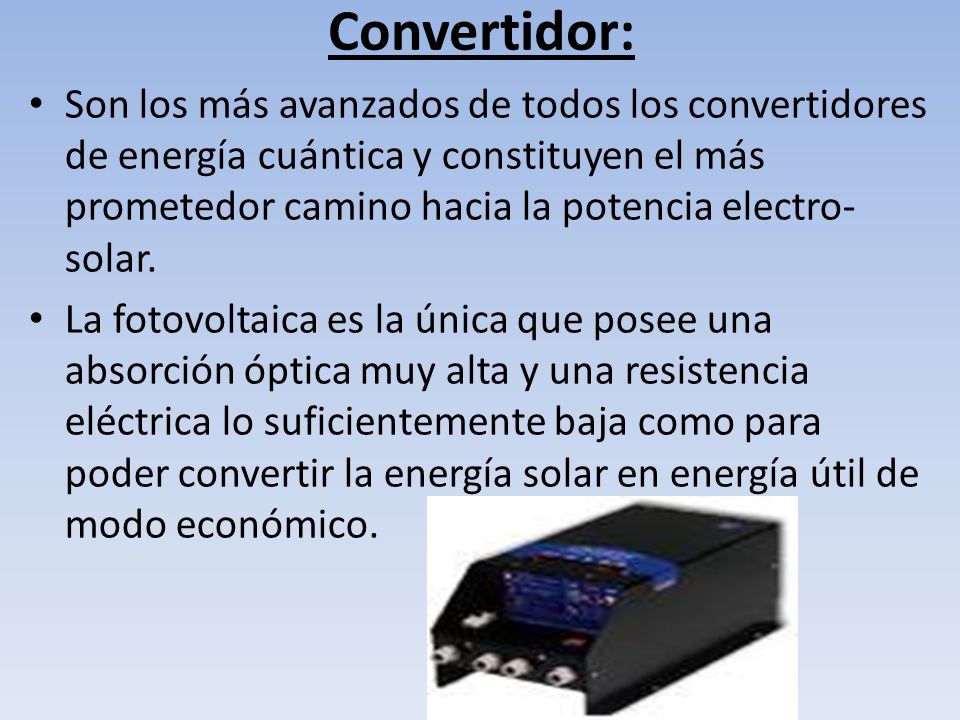 Convertidor:

• Son los más avanzados de todos los convertidores de energía cuántica y constituyen el más prometedor camino hacia la potencia electro-solar.

• La fotovoltaica es la única que posee una absorción óptica muy alta y una resistencia eléctrica lo suficientemente baja como para poder convertir la energía solar en energía útil de modo económico.